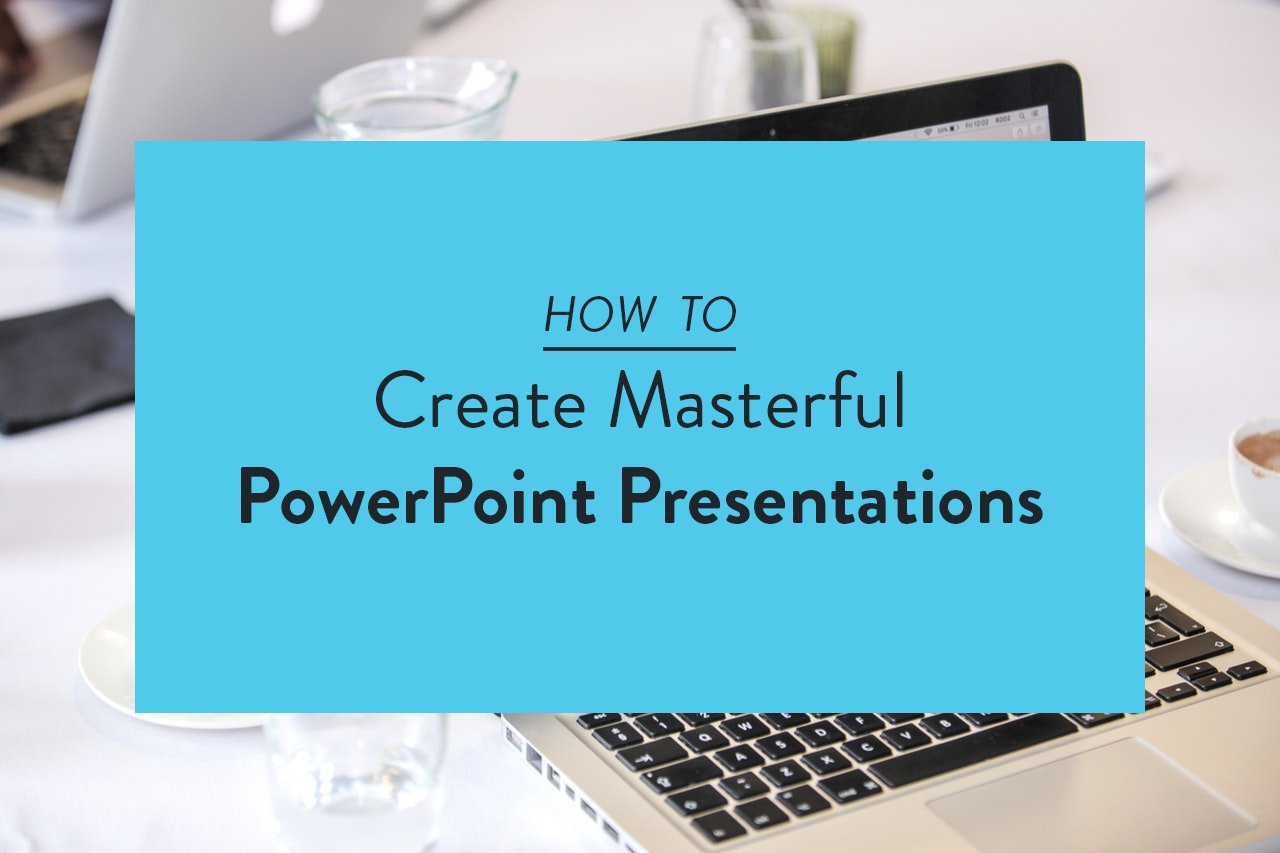 HOW TO
Create Masterful
PowerPoint Presentations